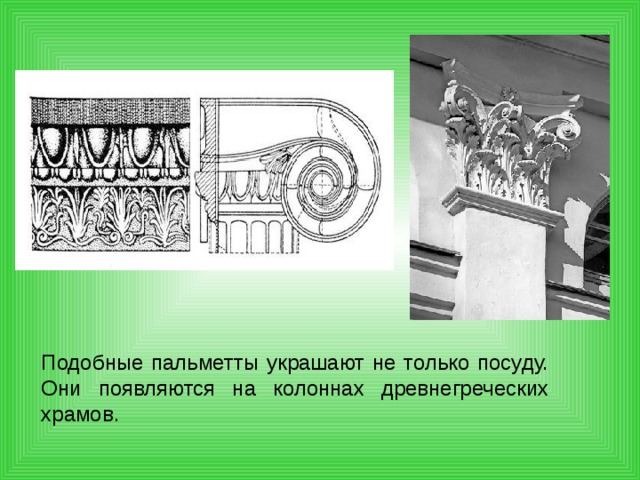 Подобные пальметты украшают не только посуду. Они появляются на колоннах древнегреческих храмов.